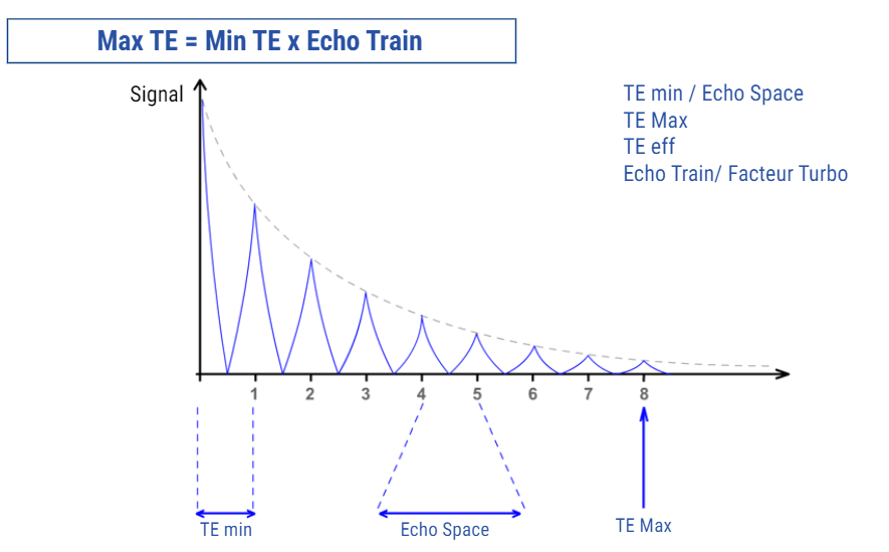 Max TE = Min TE x Echo Train

Signal

TE min / Echo Space
TE Max
TE eff
Echo Train/ Facteur Turbo

1 2 3 4 5 6 7 8

TE min

Echo Space

TE Max